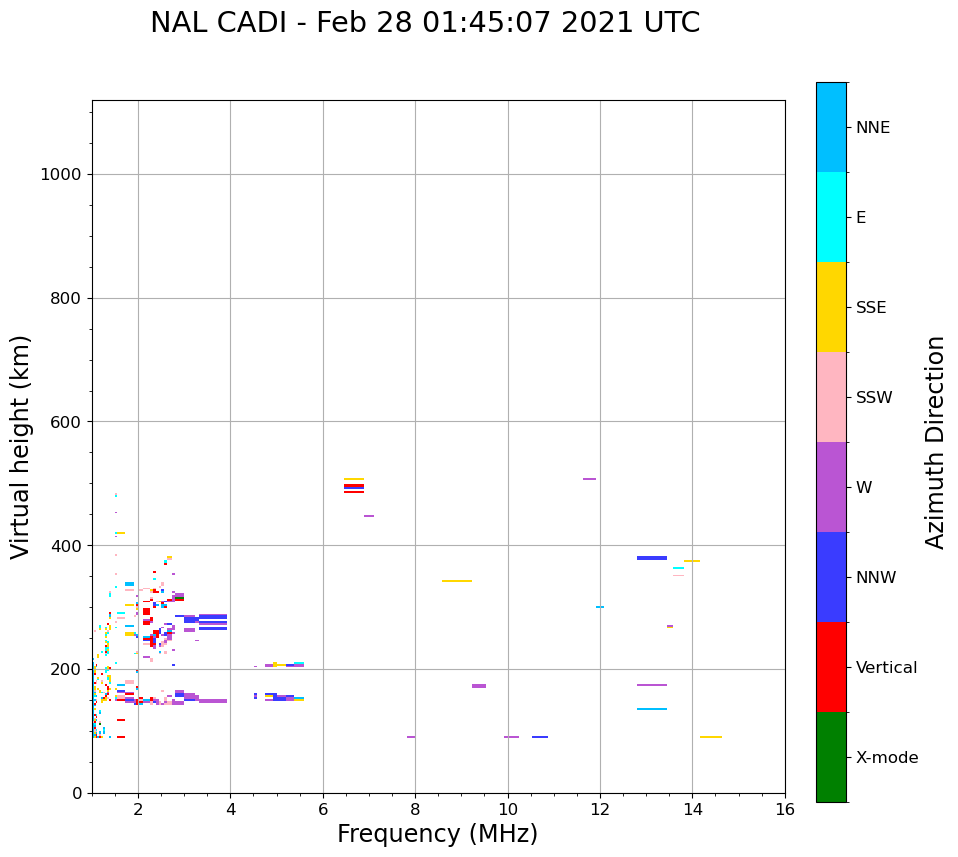 NAL CADI - Feb 28 01:45:07 2021 UTC

Virtual height (km)

1000
800
600
400
200
0

2
4
6
8
10
12
14
16

Frequency (MHz)

NNE
E
SSE
SSW
W
NNW
Vertical
X-mode

Azimuth Direction